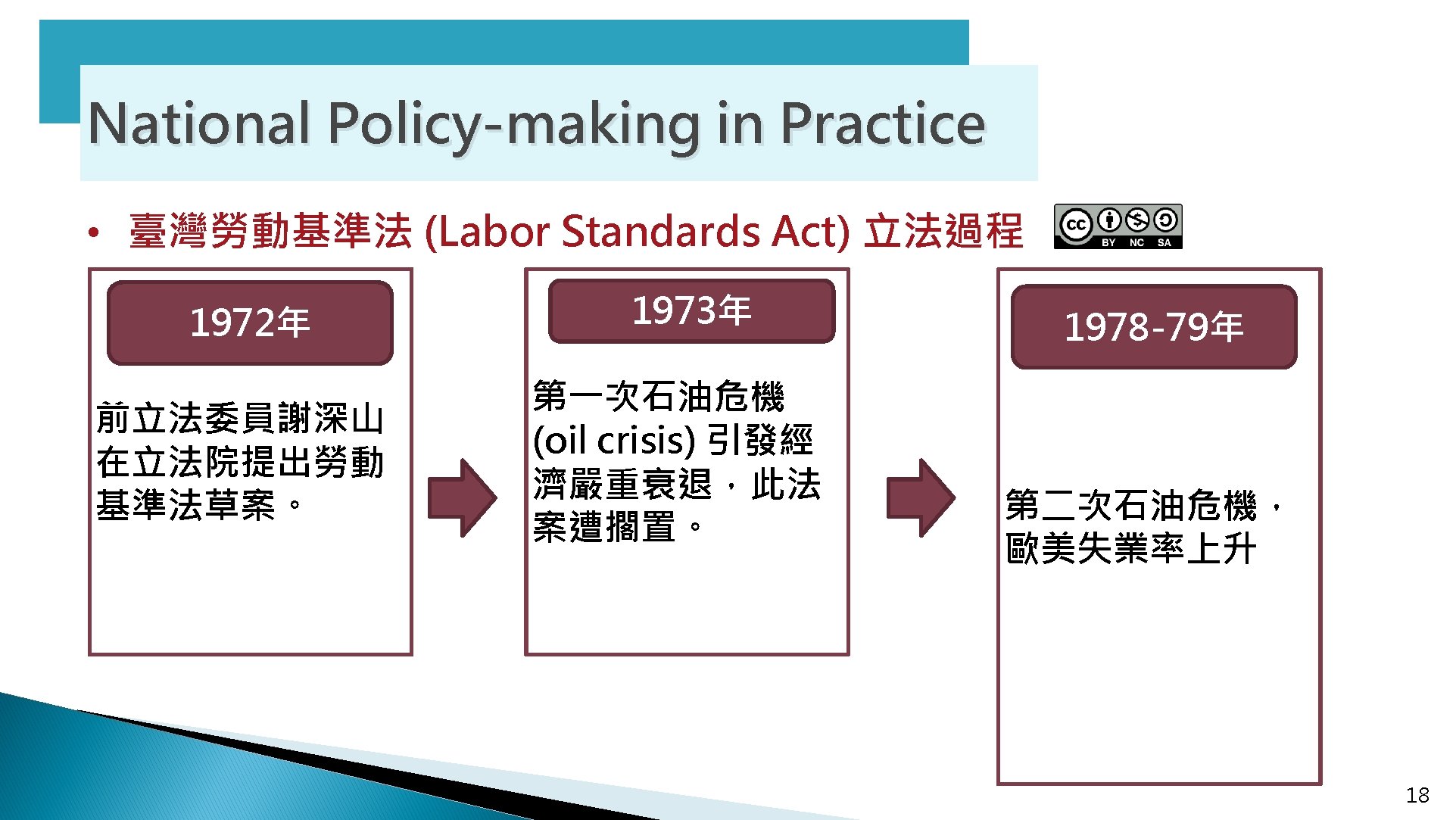 National Policy-making in Practice

• 臺灣勞動基準法 (Labor Standards Act) 立法過程

cc BY NC SA

1972年

前立法委員謝深山在立法院提出勞動基準法草案。

1973年

第一次石油危機 (oil crisis) 引發經濟嚴重衰退，此法案遭擱置。

1978-79年

第二次石油危機，歐美失業率上升

18